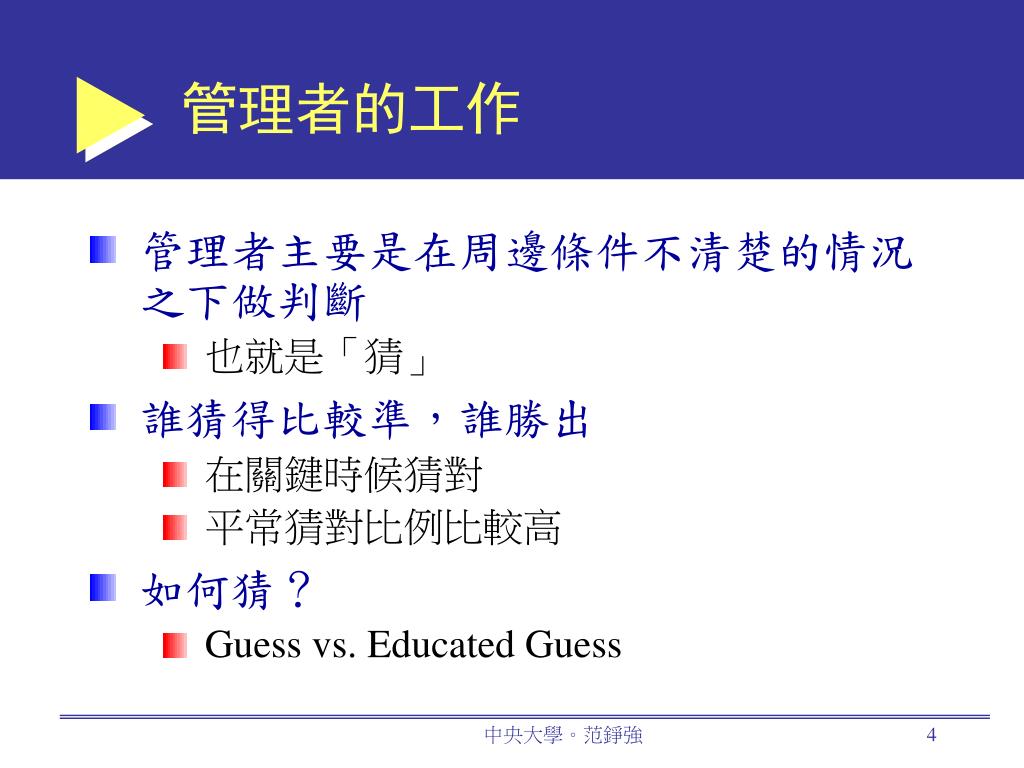 管理者的工作

管理者主要是在周邊條件不清楚的情況之下做判斷

也就是「猜」

誰猜得比較準，誰勝出

在關鍵時候猜對

平常猜對比例比較高

如何猜？

Guess vs. Educated Guess

中央大學。范錚強

4